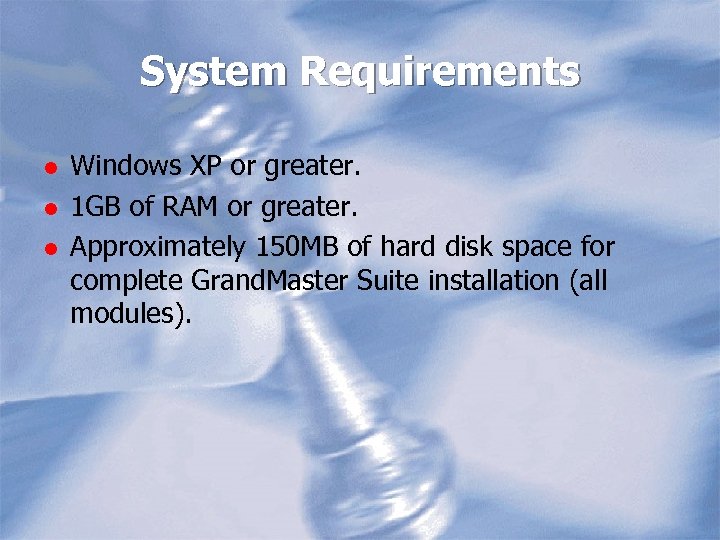 System Requirements

- Windows XP or greater.
- 1GB of RAM or greater.
- Approximately 150MB of hard disk space for complete GrandMaster Suite installation (all modules).